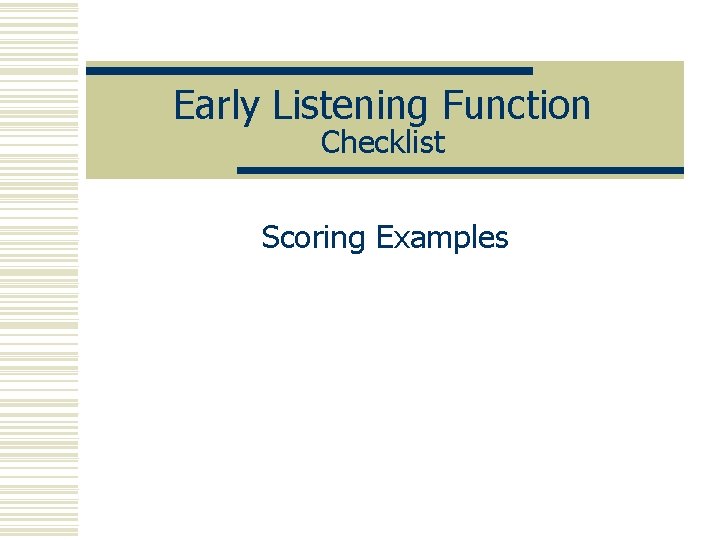 Early Listening Function
Checklist

Scoring Examples